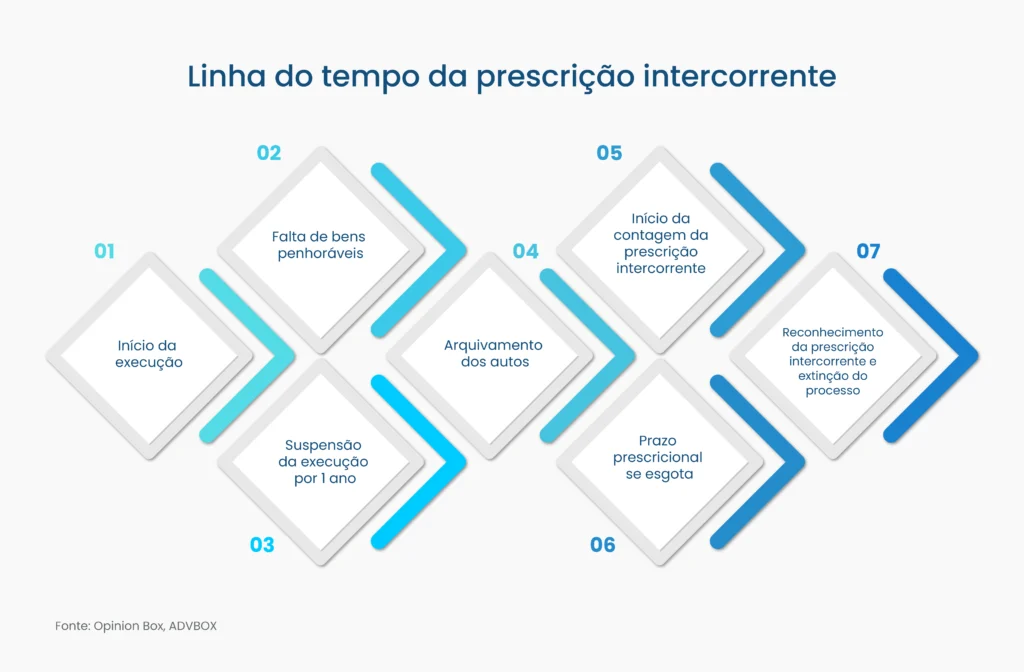 Linha do tempo da prescrição intercorrente

01

Início da execução

02

Falta de bens penhoráveis

03

Suspensão da execução por 1 ano

04

Arquivamento dos autos

05

Início da contagem da prescrição intercorrente

06

Prazo prescricional se esgota

07

Reconhecimento da prescrição intercorrente e extinção do processo

Fonte: Opinion Box, ADVBOX